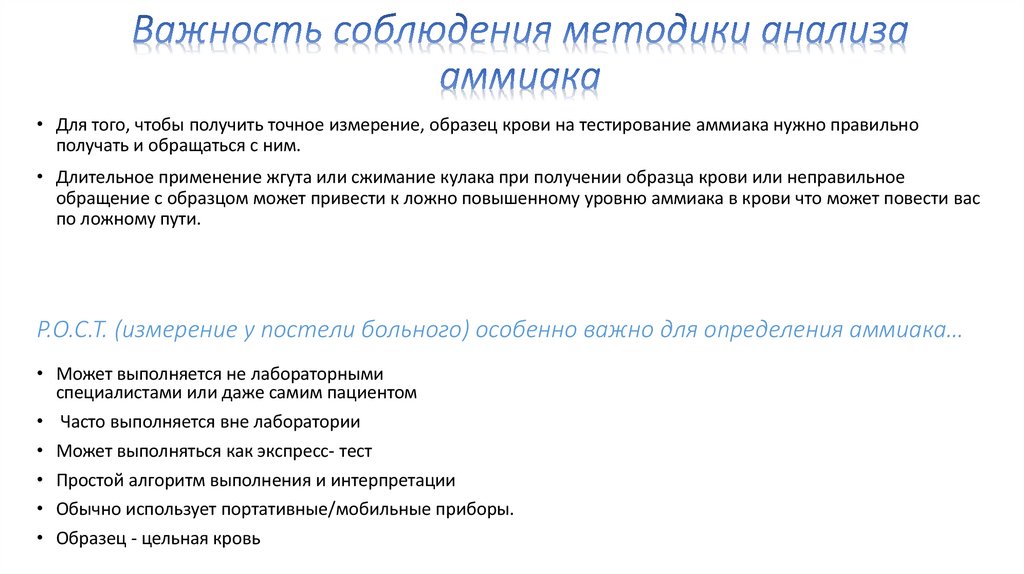 Важность соблюдения методики анализа аммиака

• Для того, чтобы получить точное измерение, образец крови на тестирование аммиака нужно правильно получать и обращаться с ним.

• Длительное применение жгута или сжимание кулака при получении образца крови или неправильное обращение с образцом может привести к ложно повышенному уровню аммиака в крови что может повести вас по ложному пути.

P.O.C.T. (измерение у постели больного) особенно важно для определения аммиака...

• Может выполняется не лабораторными специалистами или даже самим пациентом

• Часто выполняется вне лаборатории

• Может выполняться как экспресс- тест

• Простой алгоритм выполнения и интерпретации

• Обычно использует портативные/мобильные приборы.

• Образец - цельная кровь